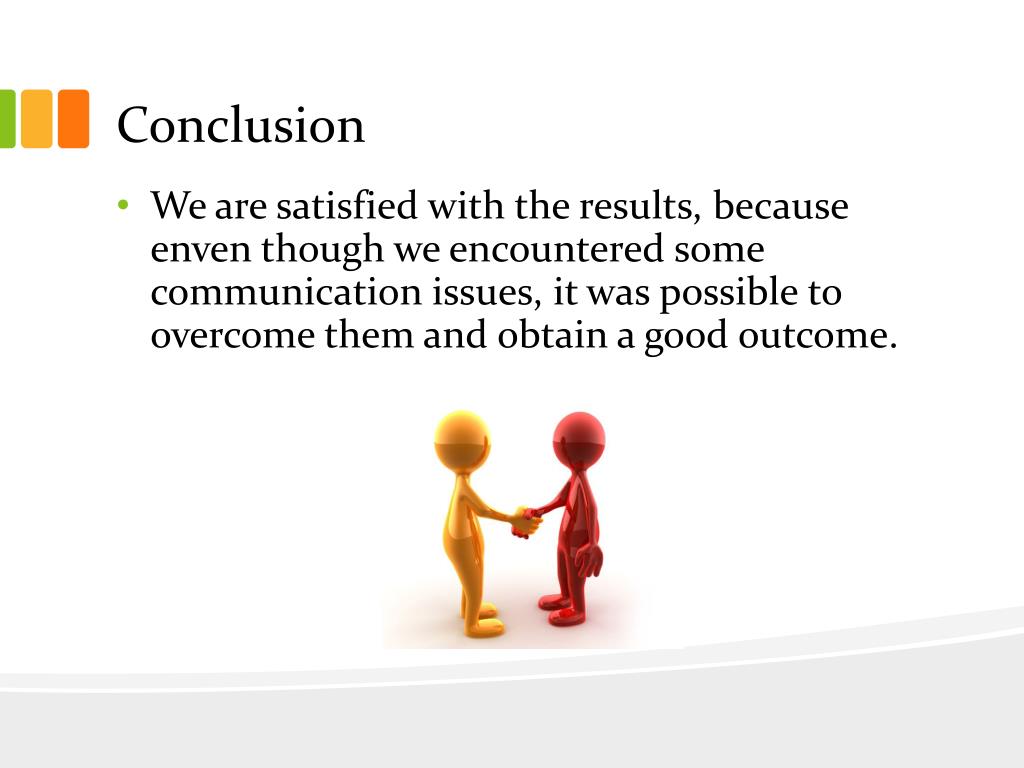 Conclusion

• We are satisfied with the results, because enven though we encountered some communication issues, it was possible to overcome them and obtain a good outcome.